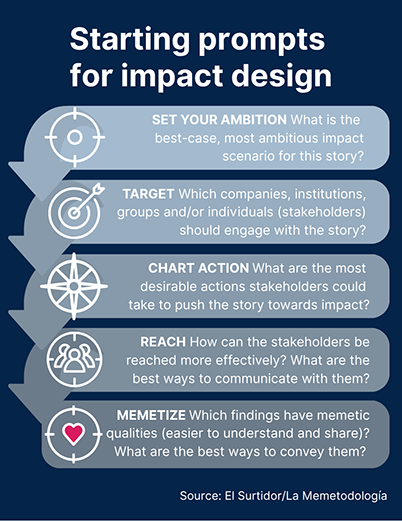 Starting prompts for impact design

SET YOUR AMBITION What is the best-case, most ambitious impact scenario for this story?

TARGET Which companies, institutions, groups and/or individuals (stakeholders) should engage with the story?

CHART ACTION What are the most desirable actions stakeholders could take to push the story towards impact?

REACH How can the stakeholders be reached more effectively? What are the best ways to communicate with them?

MEMETIZE Which findings have memetic qualities (easier to understand and share)? What are the best ways to convey them?

Source: El Surtidor/La Memetodología